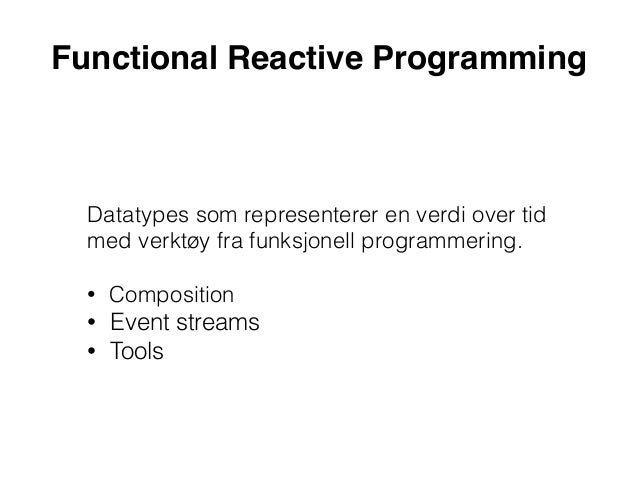 Functional Reactive Programming

Datatypes som representerer en verdi over tid med verktøy fra funksjonell programmering.

• Composition
• Event streams
• Tools